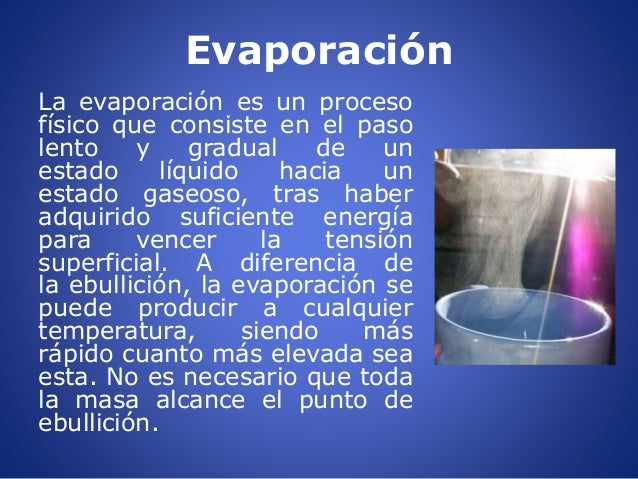 Evaporación

La evaporación es un proceso físico que consiste en el paso lento y gradual de un estado líquido hacia un estado gaseoso, tras haber adquirido suficiente energía para vencer la tensión superficial. A diferencia de la ebullición, la evaporación se puede producir a cualquier temperatura, siendo más rápido cuanto más elevada sea esta. No es necesario que toda la masa alcance el punto de ebullición.